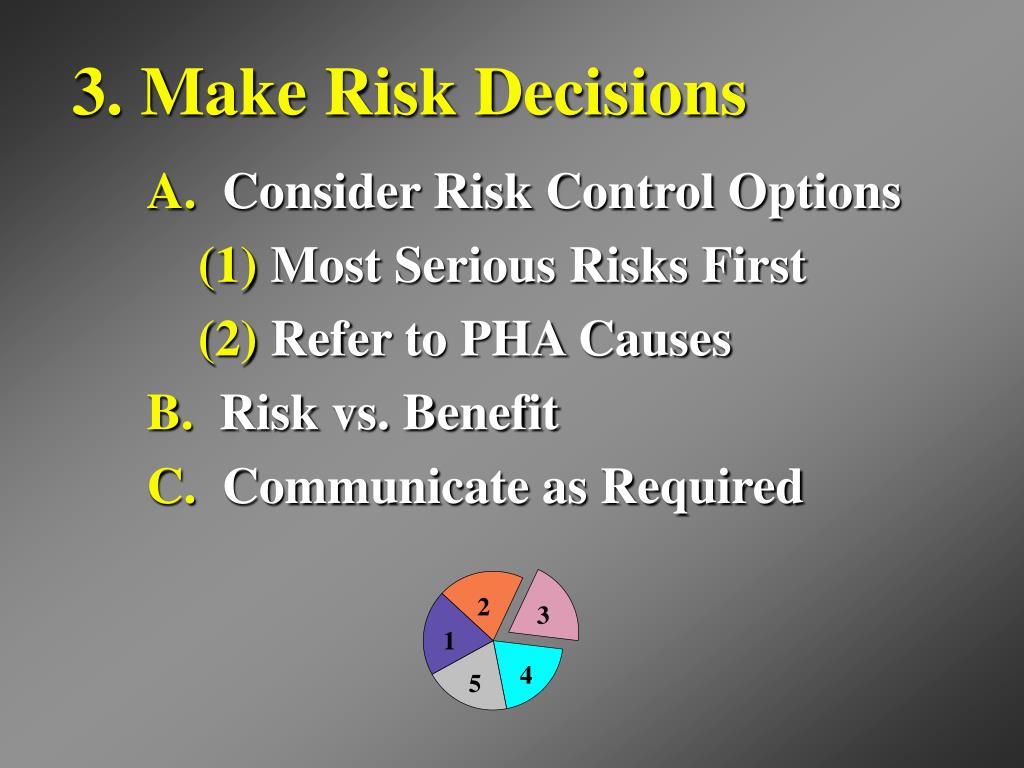 3. Make Risk Decisions

A. Consider Risk Control Options

(1) Most Serious Risks First

(2) Refer to PHA Causes

B. Risk vs. Benefit

C. Communicate as Required

2
3
1
4
5